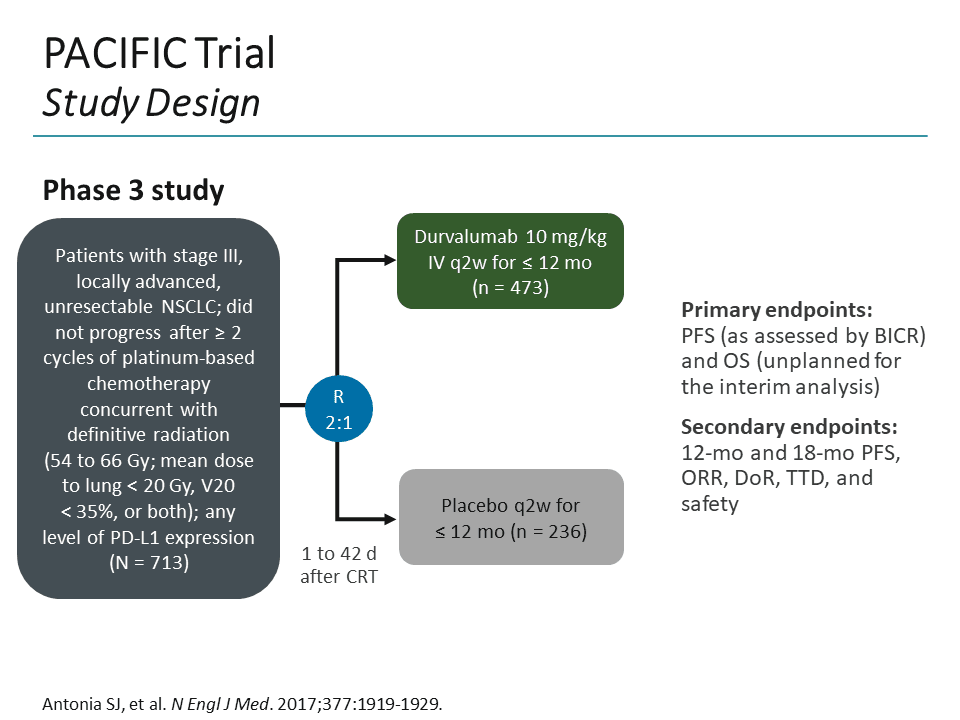 PACIFIC Trial
Study Design

Phase 3 study

Patients with stage III, locally advanced, unresectable NSCLC; did not progress after ≥ 2 cycles of platinum-based chemotherapy concurrent with definitive radiation (54 to 66 Gy; mean dose to lung < 20 Gy, V20 < 35%, or both); any level of PD-L1 expression (N = 713)

R
2:1

1 to 42 d after CRT

Durvalumab 10 mg/kg IV q2w for ≤ 12 mo (n = 473)

Placebo q2w for ≤ 12 mo (n = 236)

Primary endpoints:
PFS (as assessed by BICR) and OS (unplanned for the interim analysis)

Secondary endpoints:
12-mo and 18-mo PFS, ORR, DoR, TTD, and safety

Antonia SJ, et al. N Engl J Med. 2017;377:1919-1929.